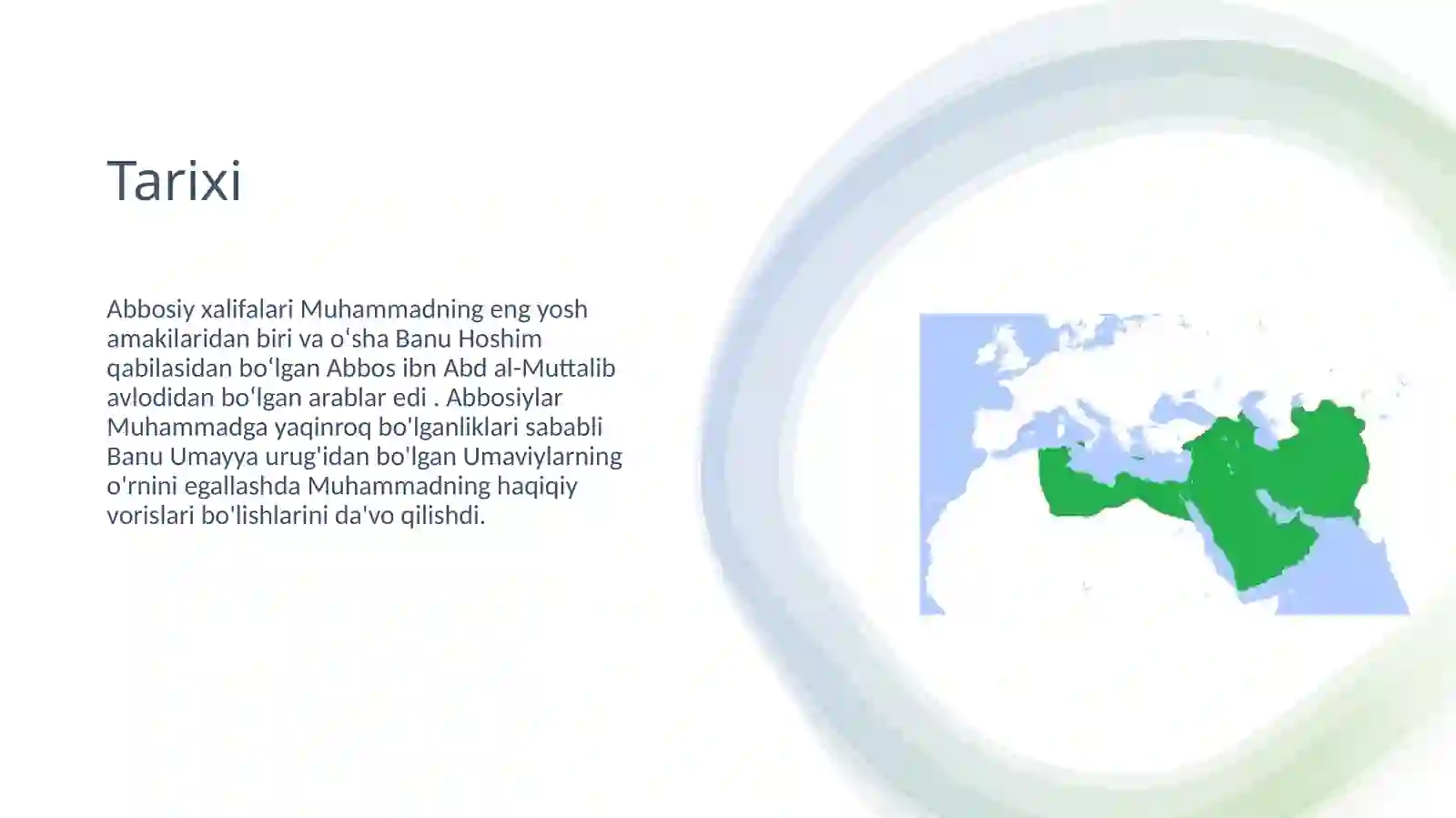 Tarixi

Abbosiy xalifalari Muhammadning eng yosh amakilaridan biri va oʻsha Banu Hoshim qabilasidan boʻlgan Abbos ibn Abd al-Muttalib avlodidan boʻlgan arablar edi . Abbosiylar Muhammadga yaqinroq bo'lganliklari sababli Banu Umayya urug'idan bo'lgan Umaviylarning o'rnini egallashda Muhammadning haqiqiy vorislari bo'lishlarini da'vo qilishdi.